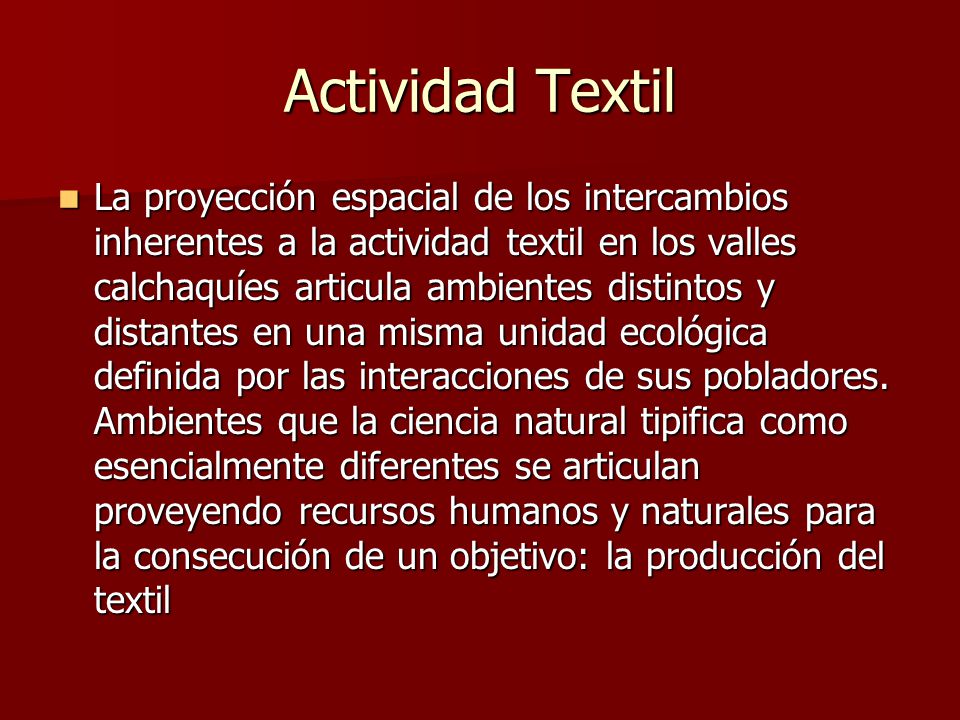 Actividad Textil

La proyección espacial de los intercambios inherentes a la actividad textil en los valles calchaquíes articula ambientes distintos y distantes en una misma unidad ecológica definida por las interacciones de sus pobladores. Ambientes que la ciencia natural tipifica como esencialmente diferentes se articulan proveyendo recursos humanos y naturales para la consecución de un objetivo: la producción del textil